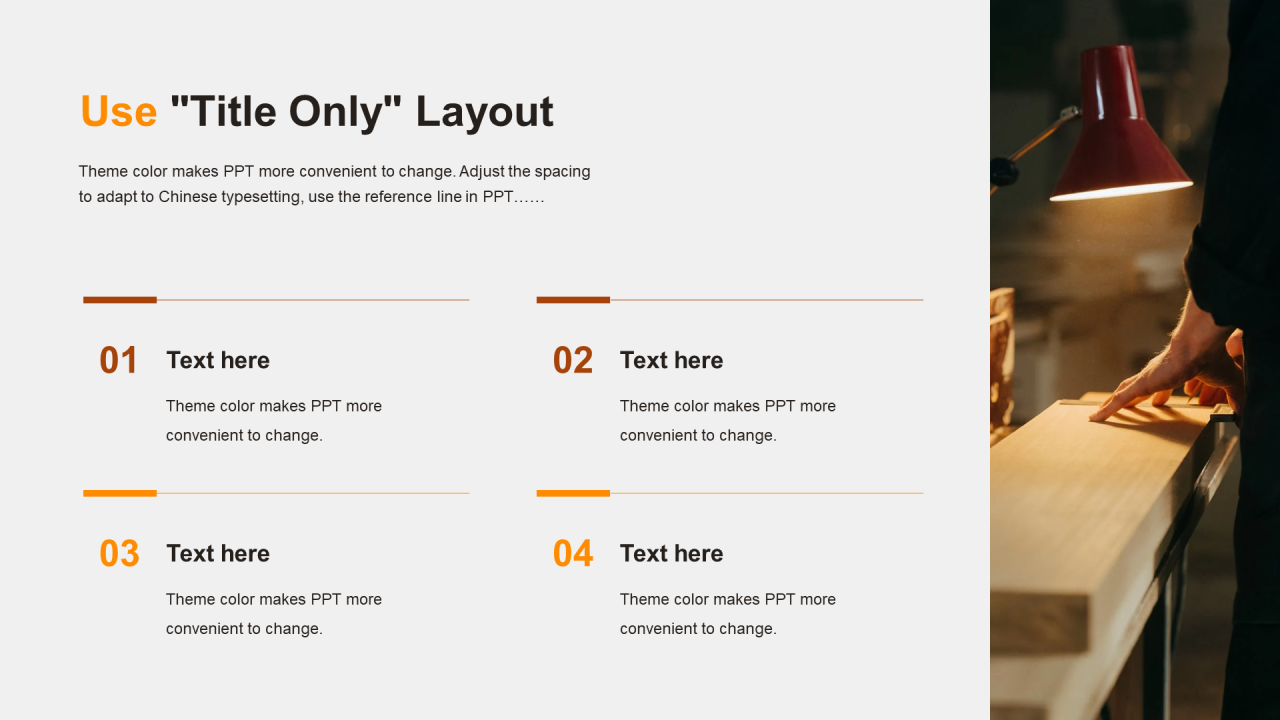 Use "Title Only" Layout

Theme color makes PPT more convenient to change. Adjust the spacing to adapt to Chinese typesetting, use the reference line in PPT……

01
Text here
Theme color makes PPT more convenient to change.

02
Text here
Theme color makes PPT more convenient to change.

03
Text here
Theme color makes PPT more convenient to change.

04
Text here
Theme color makes PPT more convenient to change.